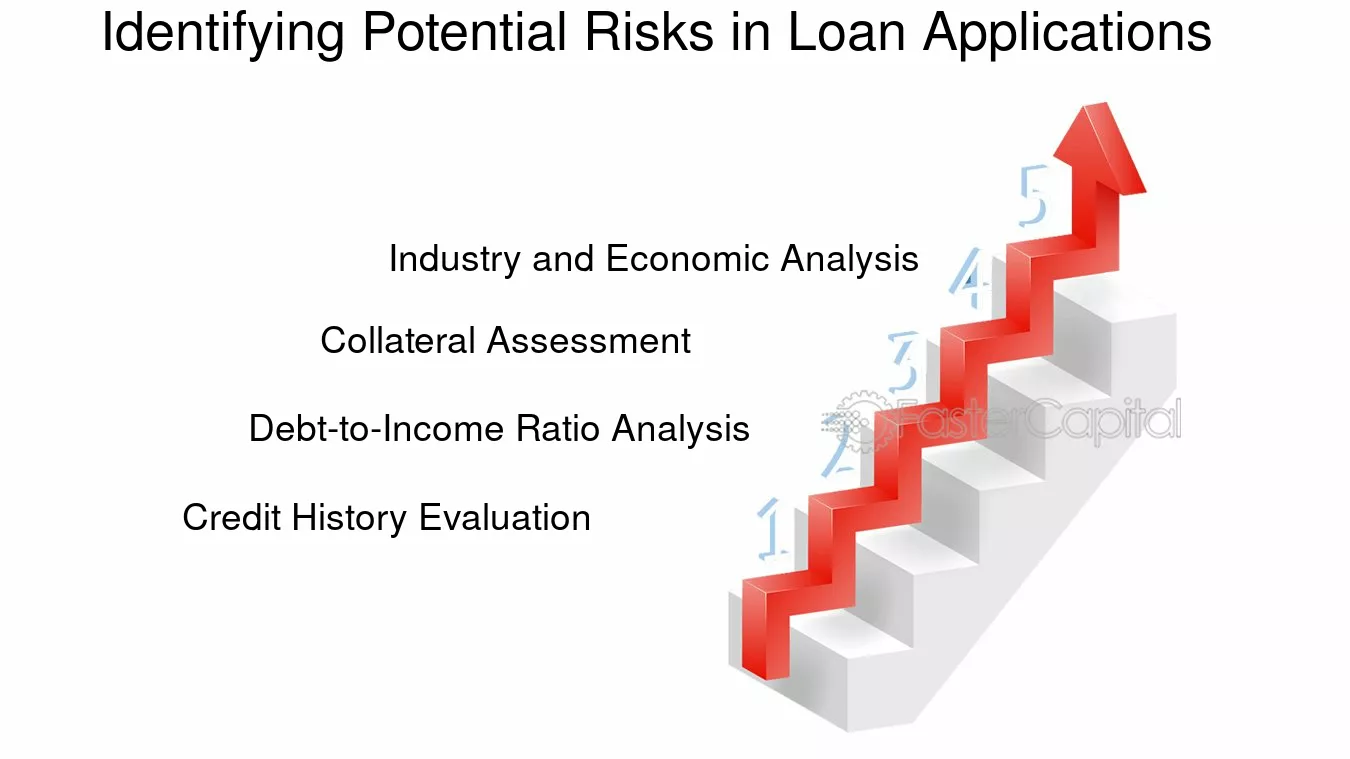 Identifying Potential Risks in Loan Applications

5

Industry and Economic Analysis

4

Collateral Assessment

3

Debt-to-Income Ratio Analysis

2

Credit History Evaluation

1

FasterCapital